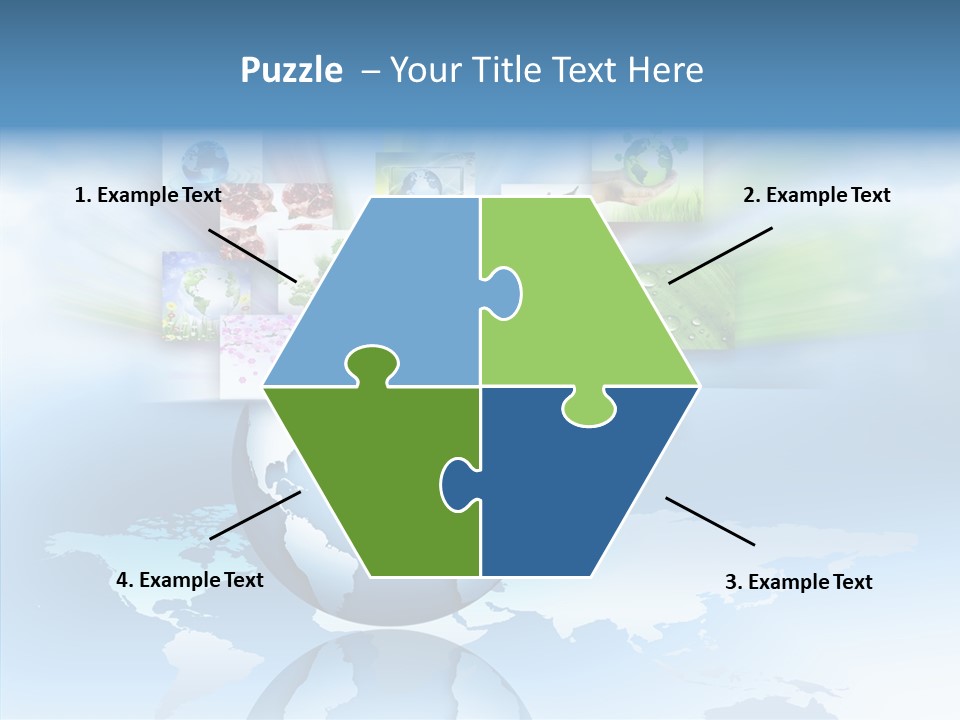 Puzzle – Your Title Text Here

1. Example Text

2. Example Text

4. Example Text

3. Example Text